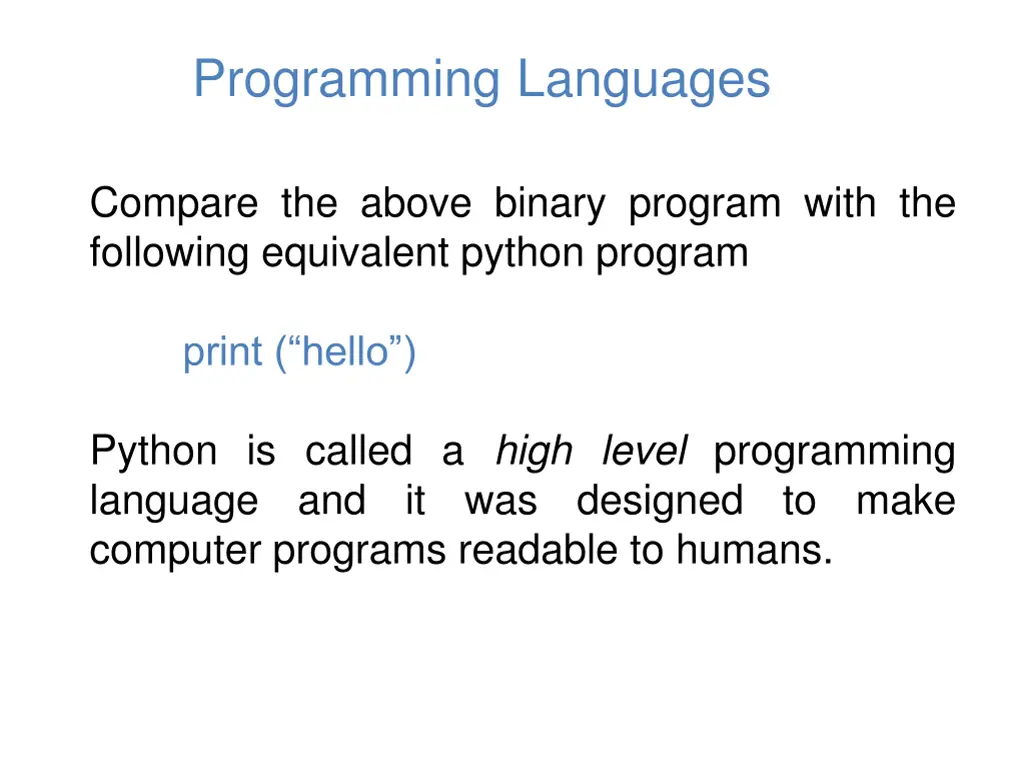 Programming Languages

Compare the above binary program with the following equivalent python program

print (“hello”)

Python is called a high level programming language and it was designed to make computer programs readable to humans.